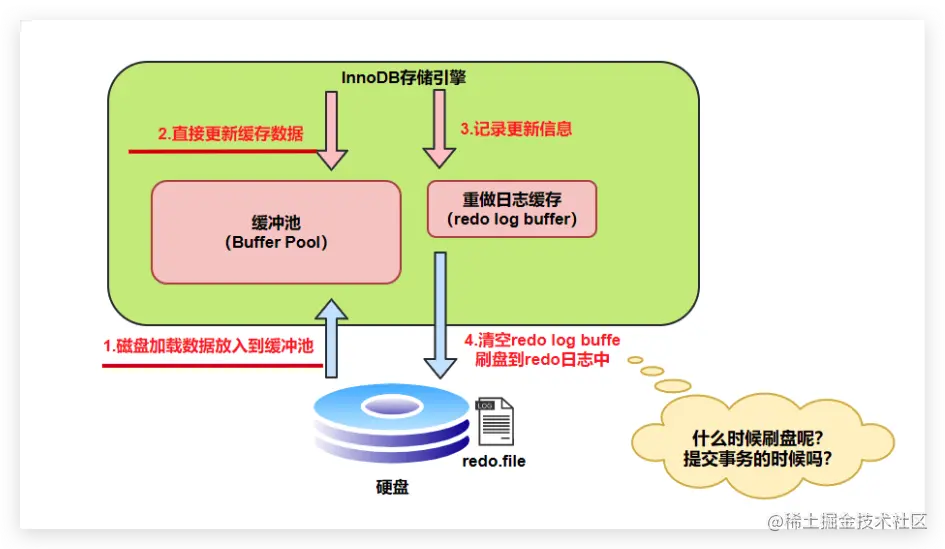 InnoDB存储引擎

2.直接更新缓存数据

3.记录更新信息

缓冲池
(Buffer Pool)

重做日志缓存
(redo log buffer)

1.磁盘加载数据放入到缓冲池

4.清空redo log buffe
刷盘到redo日志中

LOG

redo.file

硬盘

什么时候刷盘呢?
提交事务的时候吗?

@稀土掘金技术社区